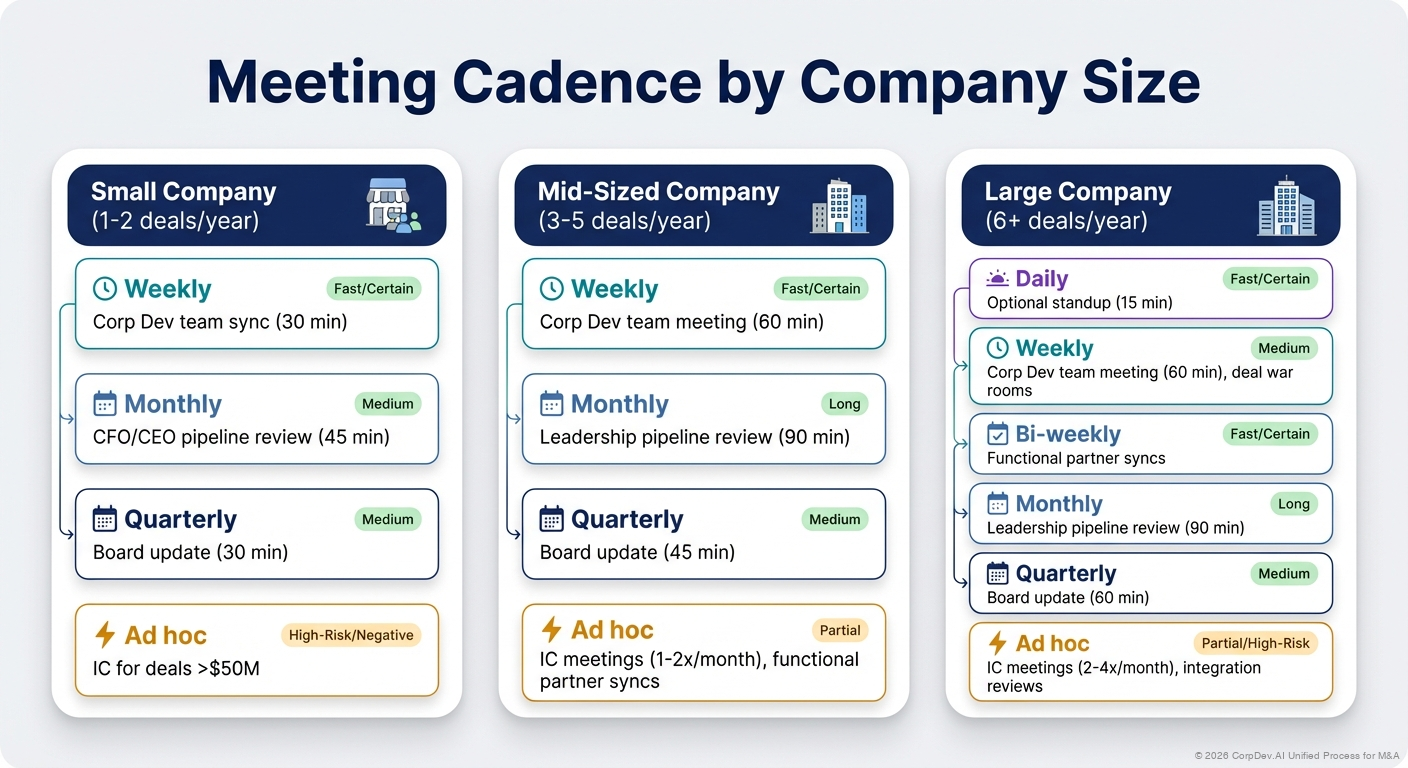 Meeting Cadence by Company Size

Small Company
(1-2 deals/year)

Weekly
Fast/Certain
Corp Dev team sync (30 min)

Monthly
Medium
CFO/CEO pipeline review (45 min)

Quarterly
Medium
Board update (30 min)

Ad hoc
High-Risk/Negative
IC for deals >$50M

Mid-Sized Company
(3-5 deals/year)

Weekly
Fast/Certain
Corp Dev team meeting (60 min)

Monthly
Long
Leadership pipeline review (90 min)

Quarterly
Medium
Board update (45 min)

Ad hoc
Partial
IC meetings (1-2x/month), functional partner syncs

Large Company
(6+ deals/year)

Daily
Fast/Certain
Optional standup (15 min)

Weekly
Medium
Corp Dev team meeting (60 min), deal war rooms

Bi-weekly
Fast/Certain
Functional partner syncs

Monthly
Long
Leadership pipeline review (90 min)

Quarterly
Medium
Board update (60 min)

Ad hoc
Partial/High-Risk
IC meetings (2-4x/month), integration reviews

© 2026 CorpDev.AI Unified Process for M&A